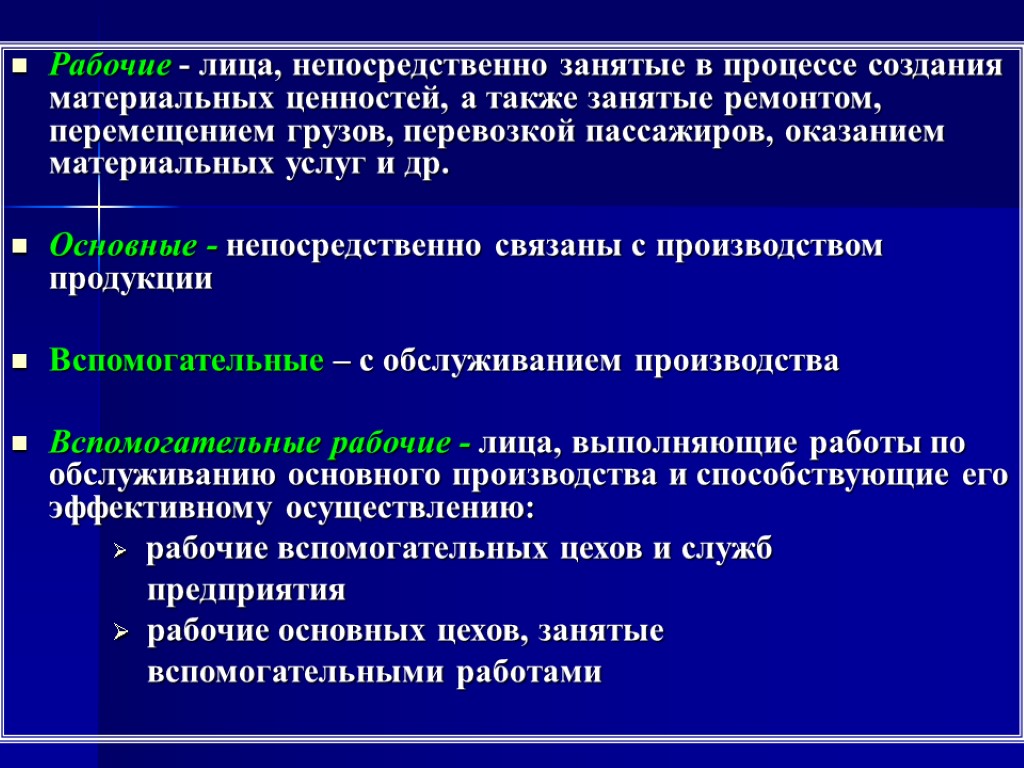 Рабочие - лица, непосредственно занятые в процессе создания материальных ценностей, а также занятые ремонтом, перемещением грузов, перевозкой пассажиров, оказанием материальных услуг и др.

Основные - непосредственно связаны с производством продукции

Вспомогательные – с обслуживанием производства

Вспомогательные рабочие - лица, выполняющие работы по обслуживанию основного производства и способствующие его эффективному осуществлению:

рабочие вспомогательных цехов и служб предприятия

рабочие основных цехов, занятые вспомогательными работами